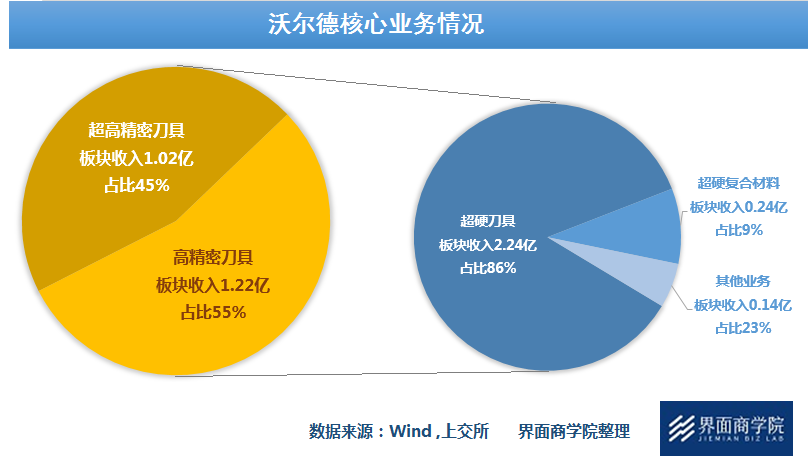 沃尔德核心业务情况

超高精密刀具
板块收入1.02亿
占比45%

高精密刀具
板块收入1.22亿
占比55%

超硬刀具
板块收入2.24亿
占比86%

超硬复合材料
板块收入0.24亿
占比9%

其他业务
板块收入0.14亿
占比23%

数据来源：Wind ,上交所　　界面商学院整理

界面商学院
JIEMIAN BIZ LAB